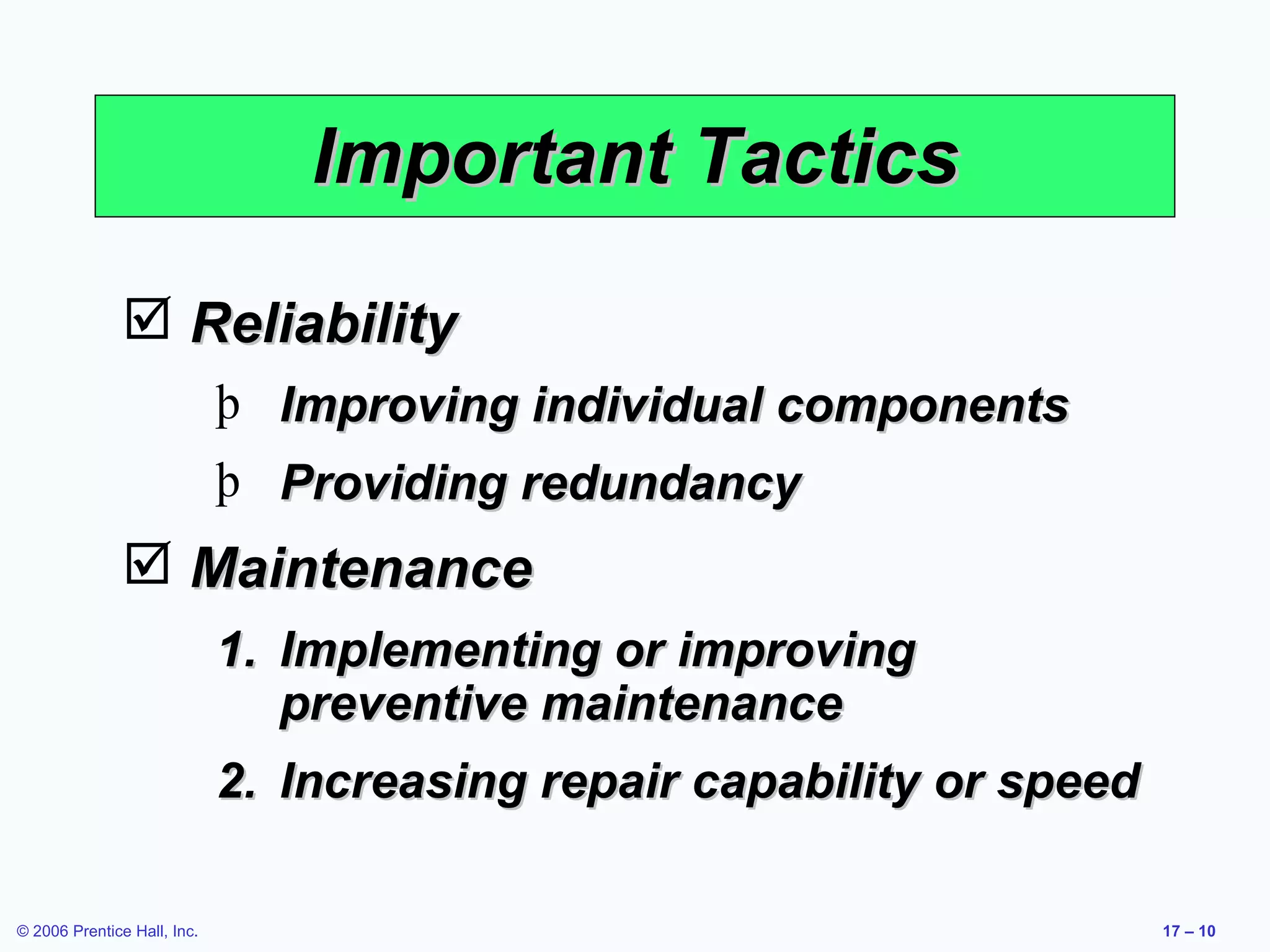 Important Tactics

☑ Reliability

þ Improving individual components

þ Providing redundancy

☑ Maintenance

1. Implementing or improving preventive maintenance

2. Increasing repair capability or speed

© 2006 Prentice Hall, Inc.

17 – 10